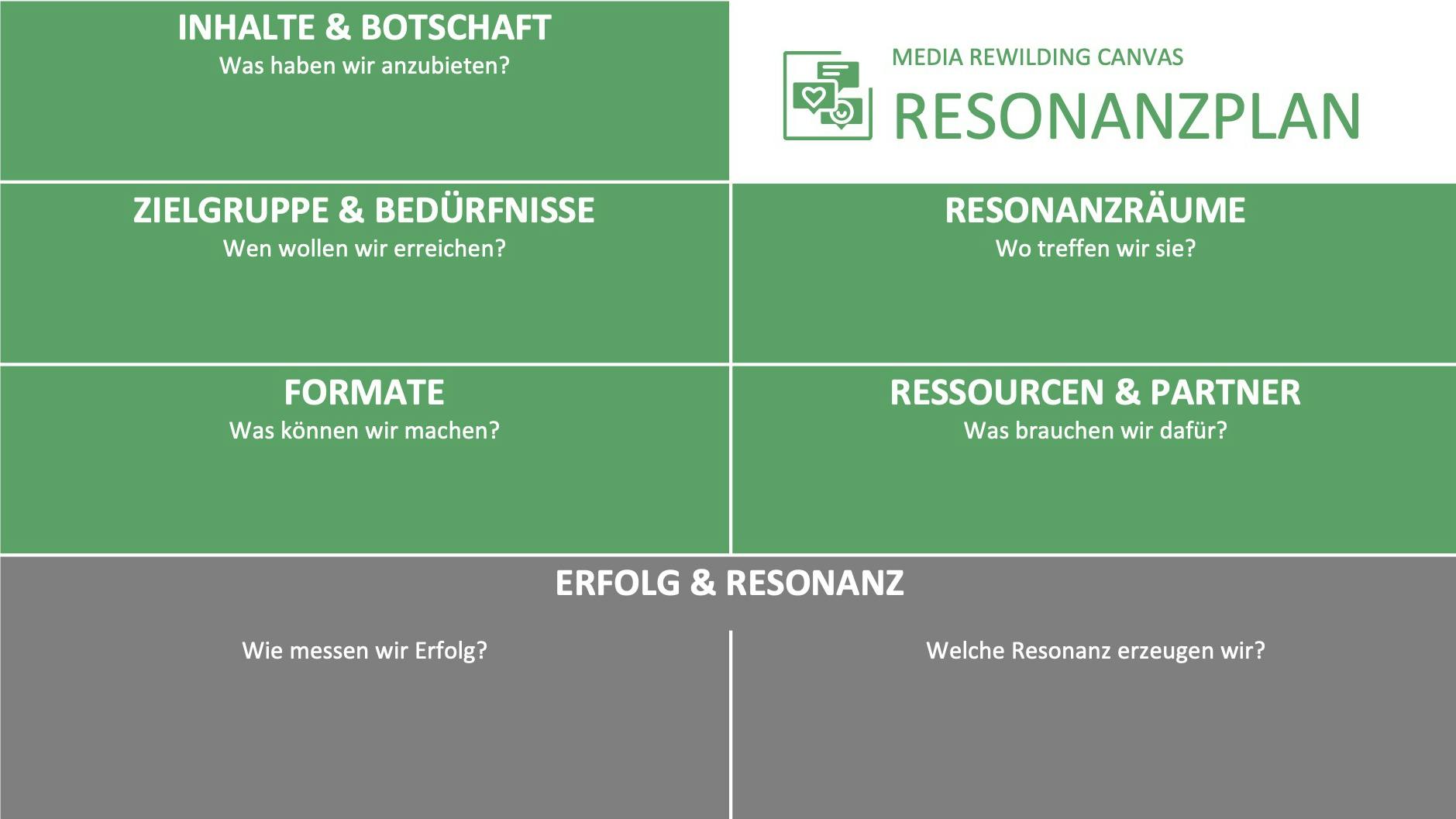 INHALTE & BOTSCHAFT
Was haben wir anzubieten?

MEDIA REWILDING CANVAS
RESONANZPLAN

ZIELGRUPPE & BEDÜRFNISSE
Wen wollen wir erreichen?

RESONANZRÄUME
Wo treffen wir sie?

FORMATE
Was können wir machen?

RESSOURCEN & PARTNER
Was brauchen wir dafür?

ERFOLG & RESONANZ

Wie messen wir Erfolg?

Welche Resonanz erzeugen wir?